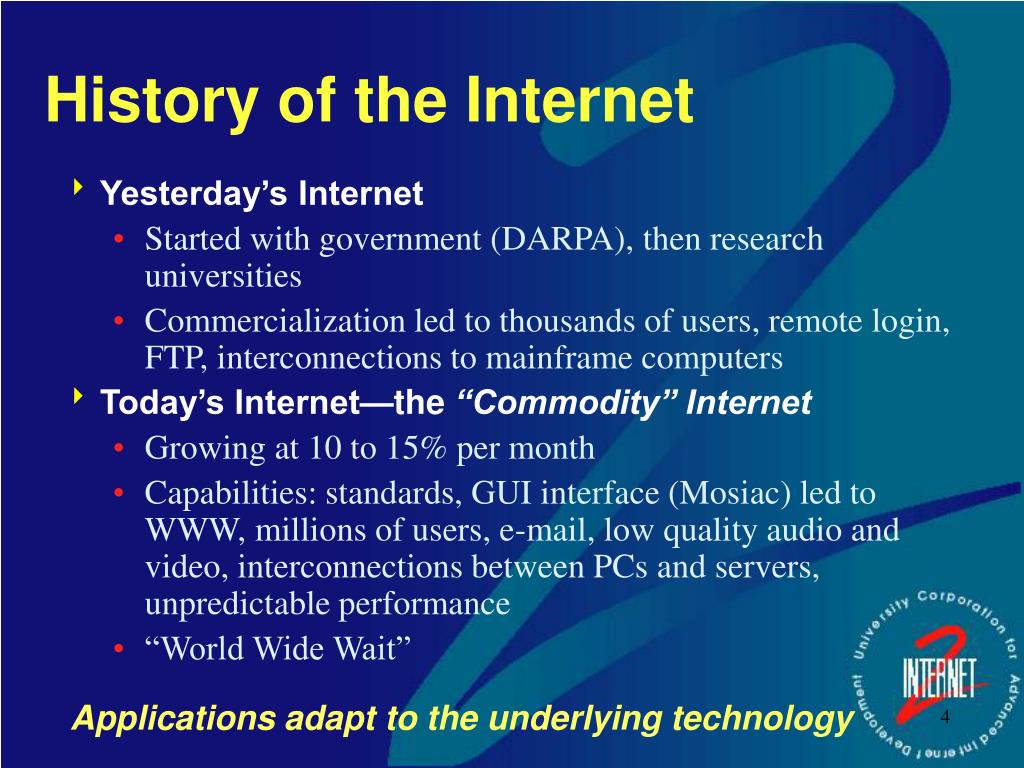 History of the Internet

Yesterday’s Internet
• Started with government (DARPA), then research universities
• Commercialization led to thousands of users, remote login, FTP, interconnections to mainframe computers

Today’s Internet—the “Commodity” Internet
• Growing at 10 to 15% per month
• Capabilities: standards, GUI interface (Mosiac) led to WWW, millions of users, e-mail, low quality audio and video, interconnections between PCs and servers, unpredictable performance
• “World Wide Wait”

Applications adapt to the underlying technology

University Corporation for Advanced Internet Development
INTERNET 2

4